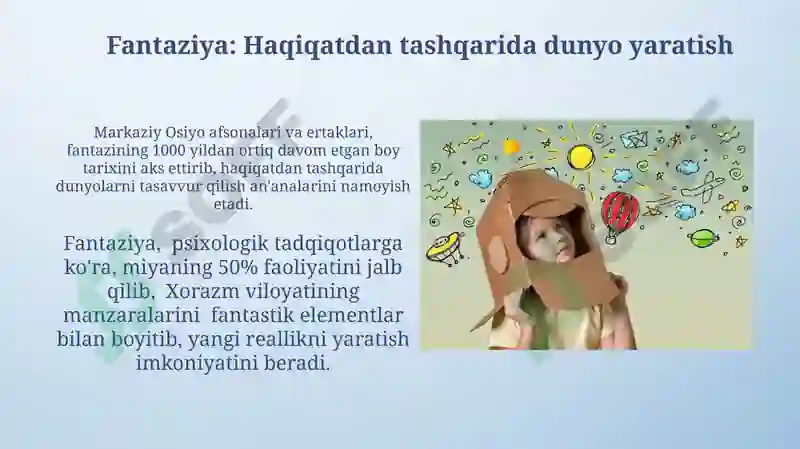 Fantaziya: Haqiqatdan tashqarida dunyo yaratish

Markaziy Osiyo afsonalari va ertaklari, fantazining 1000 yildan ortiq davom etgan boy tarixini aks ettirib, haqiqatdan tashqarida dunyolarni tasavvur qilish an'analarini namoyish etadi.

Fantaziya, psixologik tadqiqotlarga ko'ra, miyaning 50% faoliyatini jalb qilib, Xorazm viloyatining manzaralarini fantastik elementlar bilan boyitib, yangi reallikni yaratish imkoniyatini beradi.